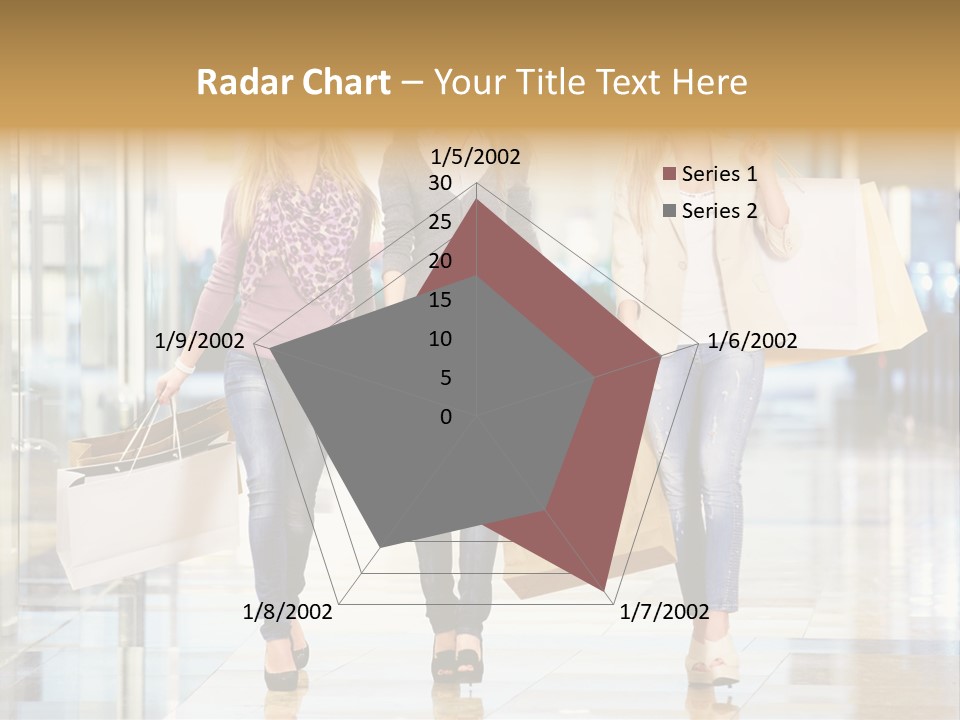 Radar Chart – Your Title Text Here

1/5/2002
30
25
20
15
10
5
0
1/6/2002
1/7/2002
1/8/2002
1/9/2002

Series 1
Series 2